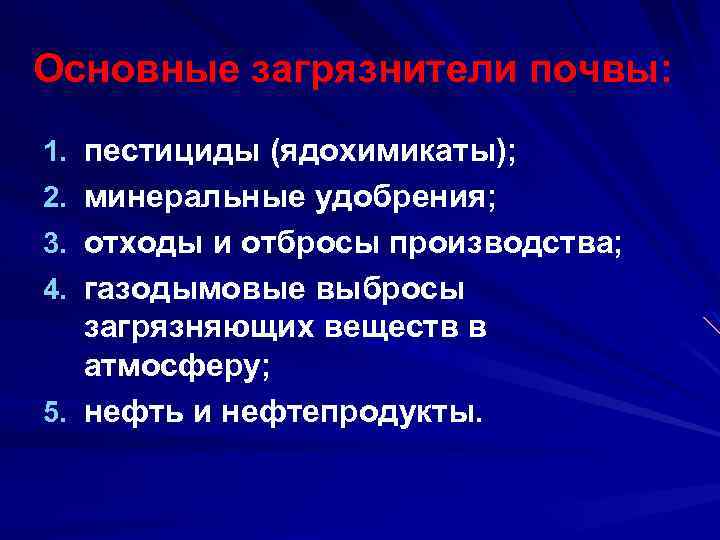 Основные загрязнители почвы:

1. пестициды (ядохимикаты);
2. минеральные удобрения;
3. отходы и отбросы производства;
4. газодымовые выбросы загрязняющих веществ в атмосферу;
5. нефть и нефтепродукты.